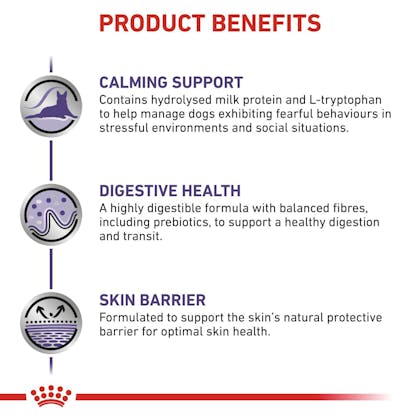 PRODUCT BENEFITS

CALMING SUPPORT
Contains hydrolysed milk protein and L-tryptophan to help manage dogs exhibiting fearful behaviours in stressful environments and social situations.

DIGESTIVE HEALTH
A highly digestible formula with balanced fibres, including prebiotics, to support a healthy digestion and transit.

SKIN BARRIER
Formulated to support the skin's natural protective barrier for optimal skin health.